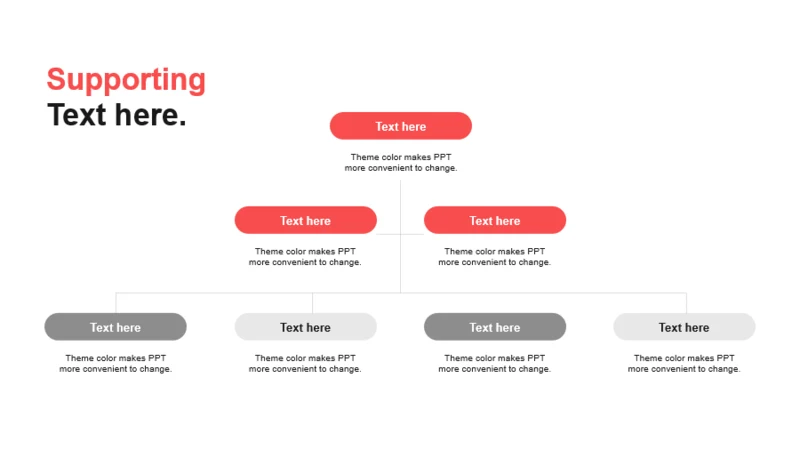 Supporting
Text here.

Text here

Theme color makes PPT more convenient to change.

Text here

Theme color makes PPT more convenient to change.

Text here

Theme color makes PPT more convenient to change.

Text here

Theme color makes PPT more convenient to change.

Text here

Theme color makes PPT more convenient to change.

Text here

Theme color makes PPT more convenient to change.

Text here

Theme color makes PPT more convenient to change.